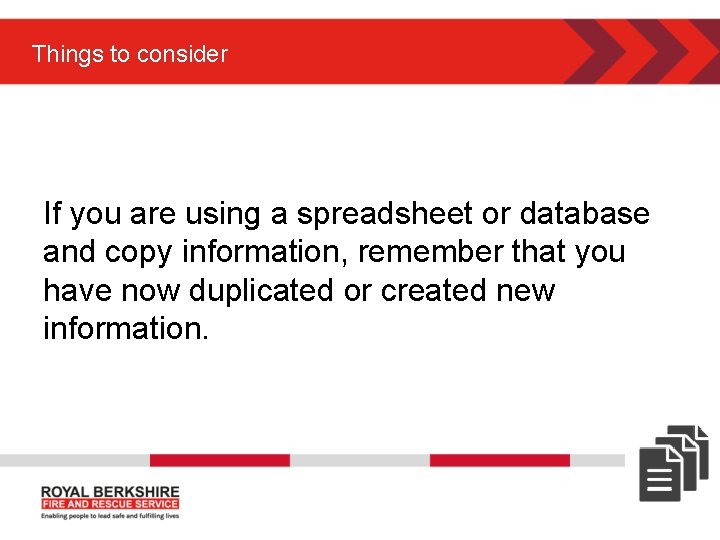 Things to consider

If you are using a spreadsheet or database and copy information, remember that you have now duplicated or created new information.

ROYAL BERKSHIRE
FIRE AND RESCUE SERVICE
Enabling people to lead safe and fulfilling lives